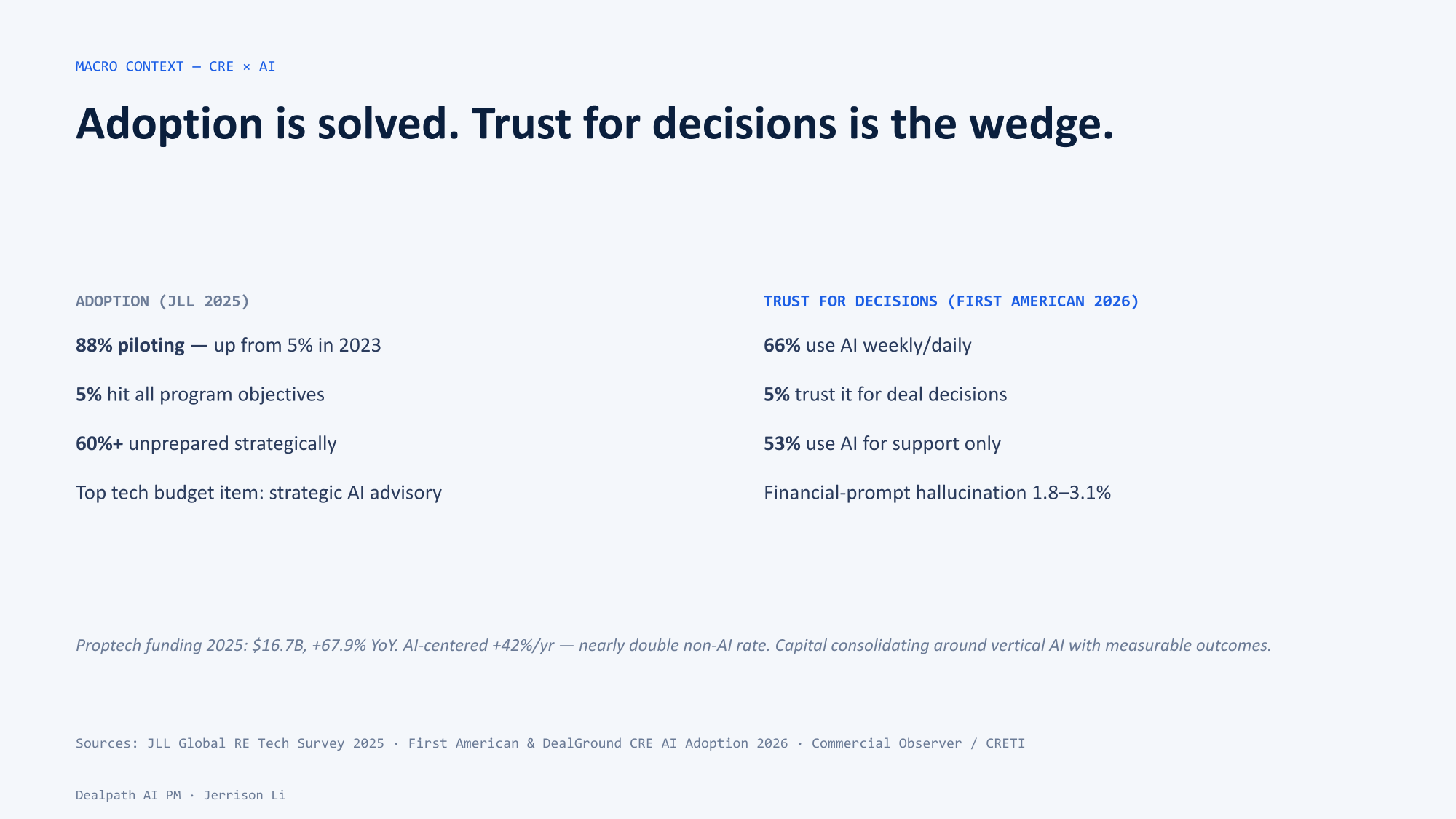 MACRO CONTEXT — CRE × AI

Adoption is solved. Trust for decisions is the wedge.

ADOPTION (JLL 2025)

88% piloting — up from 5% in 2023

5% hit all program objectives

60%+ unprepared strategically

Top tech budget item: strategic AI advisory

TRUST FOR DECISIONS (FIRST AMERICAN 2026)

66% use AI weekly/daily

5% trust it for deal decisions

53% use AI for support only

Financial-prompt hallucination 1.8–3.1%

Proptech funding 2025: \$16.7B, +67.9% YoY. AI-centered +42%/yr — nearly double non-AI rate. Capital consolidating around vertical AI with measurable outcomes.

Sources: JLL Global RE Tech Survey 2025 · First American & DealGround CRE AI Adoption 2026 · Commercial Observer / CRETI

Dealpath AI PM · Jerrison Li